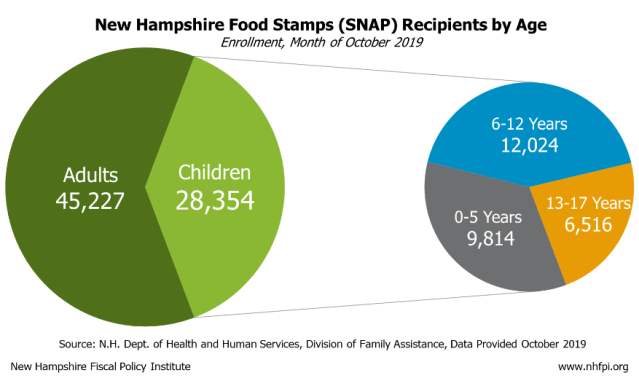 New Hampshire Food Stamps (SNAP) Recipients by Age
Enrollment, Month of October 2019

Adults
45,227

Children
28,354

6-12 Years
12,024

0-5 Years
9,814

13-17 Years
6,516

Source: N.H. Dept. of Health and Human Services, Division of Family Assistance, Data Provided October 2019

New Hampshire Fiscal Policy Institute

www.nhfpi.org